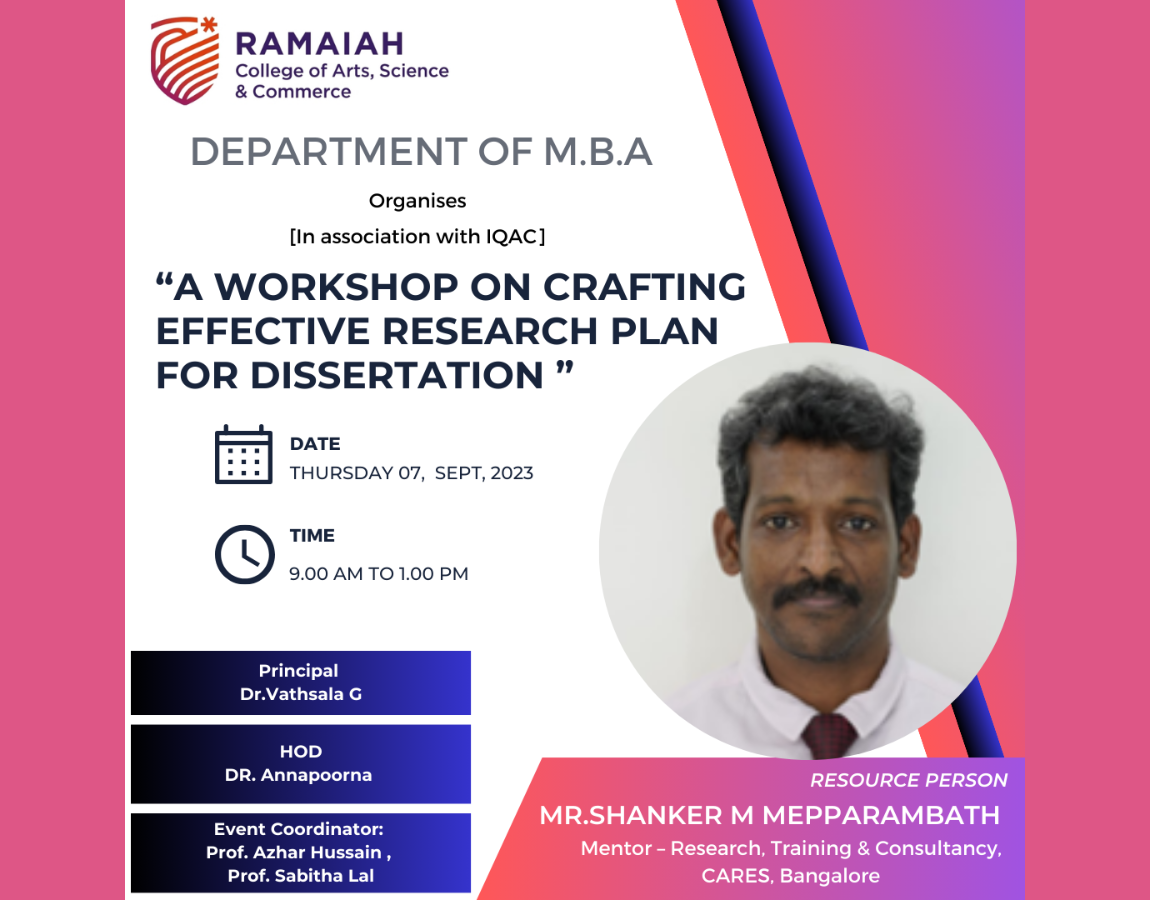 RAMAIAH
College of Arts, Science & Commerce

DEPARTMENT OF M.B.A

Organises

[In association with IQAC]

“A WORKSHOP ON CRAFTING EFFECTIVE RESEARCH PLAN FOR DISSERTATION ”

DATE
THURSDAY 07, SEPT, 2023

TIME
9.00 AM TO 1.00 PM

Principal
Dr.Vathsala G

HOD
DR. Annapoorna

Event Coordinator:
Prof. Azhar Hussain ,
Prof. Sabitha Lal

RESOURCE PERSON
MR.SHANKER M MEPPARAMBATH
Mentor – Research, Training & Consultancy, CARES, Bangalore